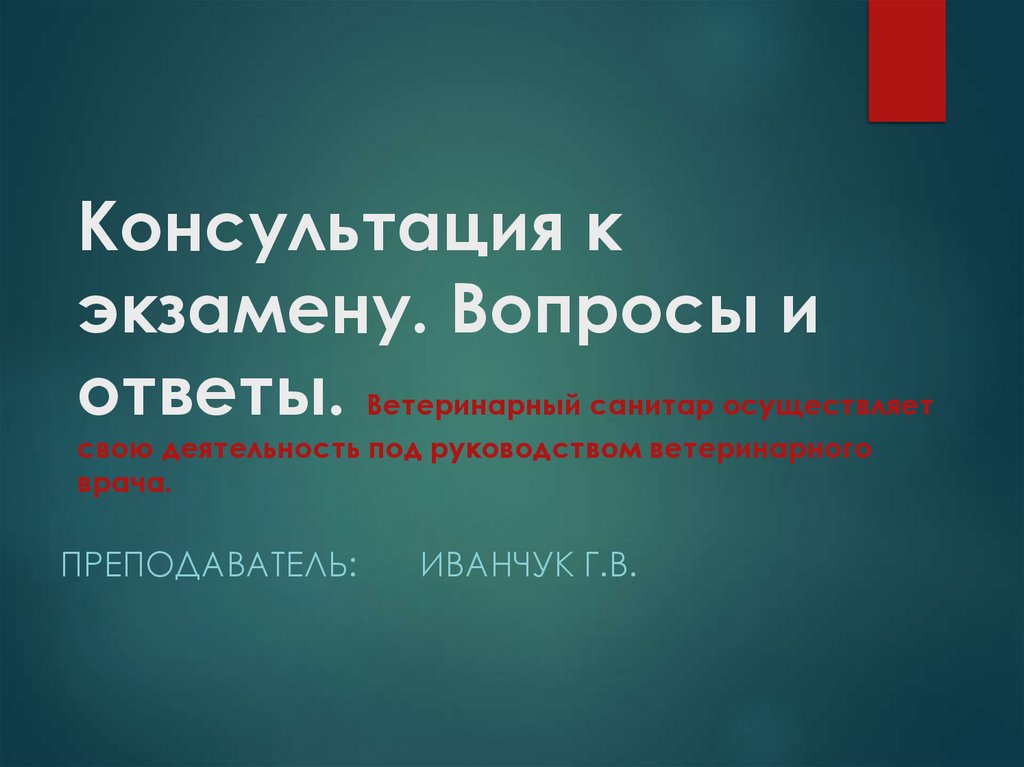 Консультация к экзамену. Вопросы и ответы. Ветеринарный санитар осуществляет свою деятельность под руководством ветеринарного врача.

ПРЕПОДАВАТЕЛЬ: ИВАНЧУК Г.В.